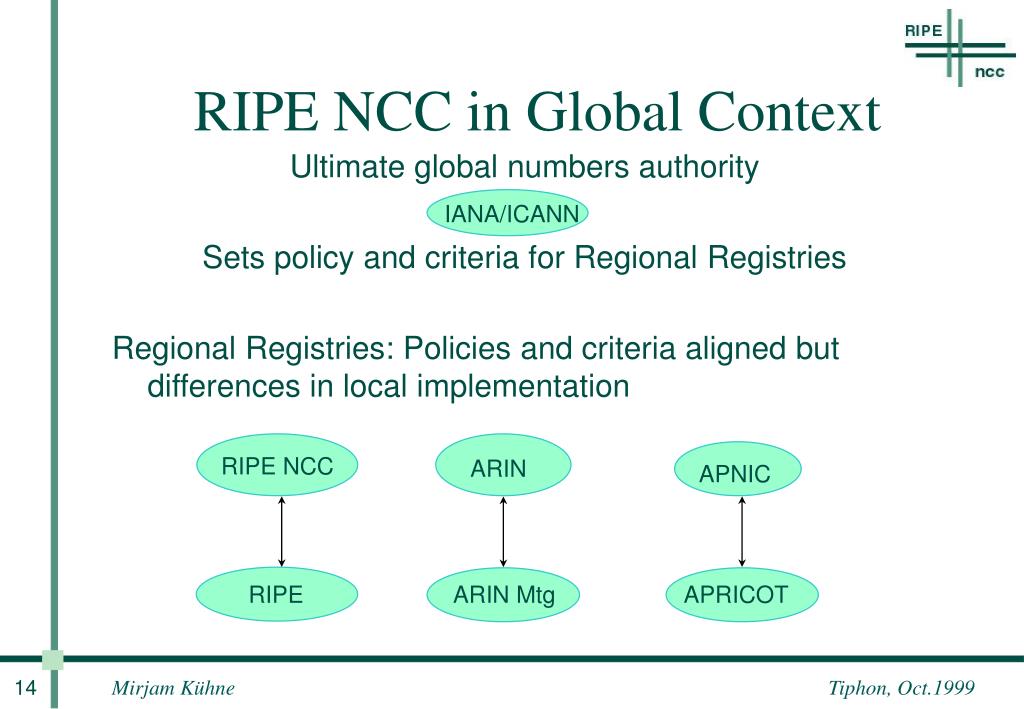 RIPE
ncc

RIPE NCC in Global Context

Ultimate global numbers authority

IANA/ICANN

Sets policy and criteria for Regional Registries

Regional Registries: Policies and criteria aligned but differences in local implementation

RIPE NCC

ARIN

APNIC

RIPE

ARIN Mtg

APRICOT

14

Mirjam Kühne

Tiphon, Oct.1999